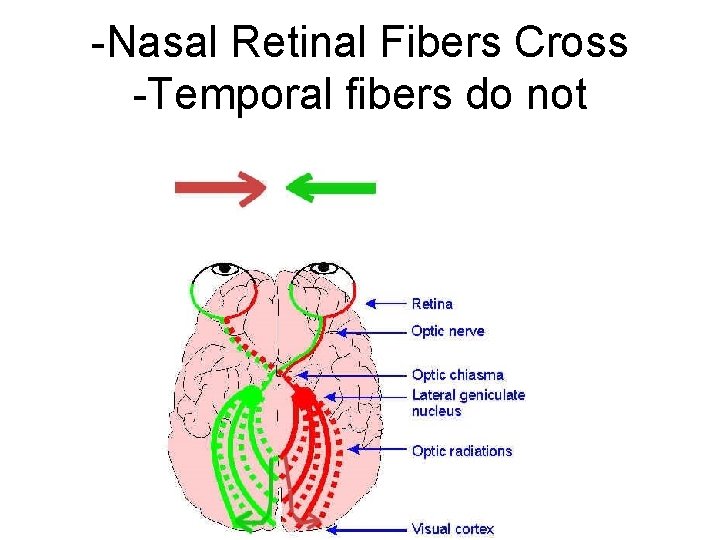 -Nasal Retinal Fibers Cross
-Temporal fibers do not

Retina
Optic nerve
Optic chiasma
Lateral geniculate nucleus
Optic radiations
Visual cortex